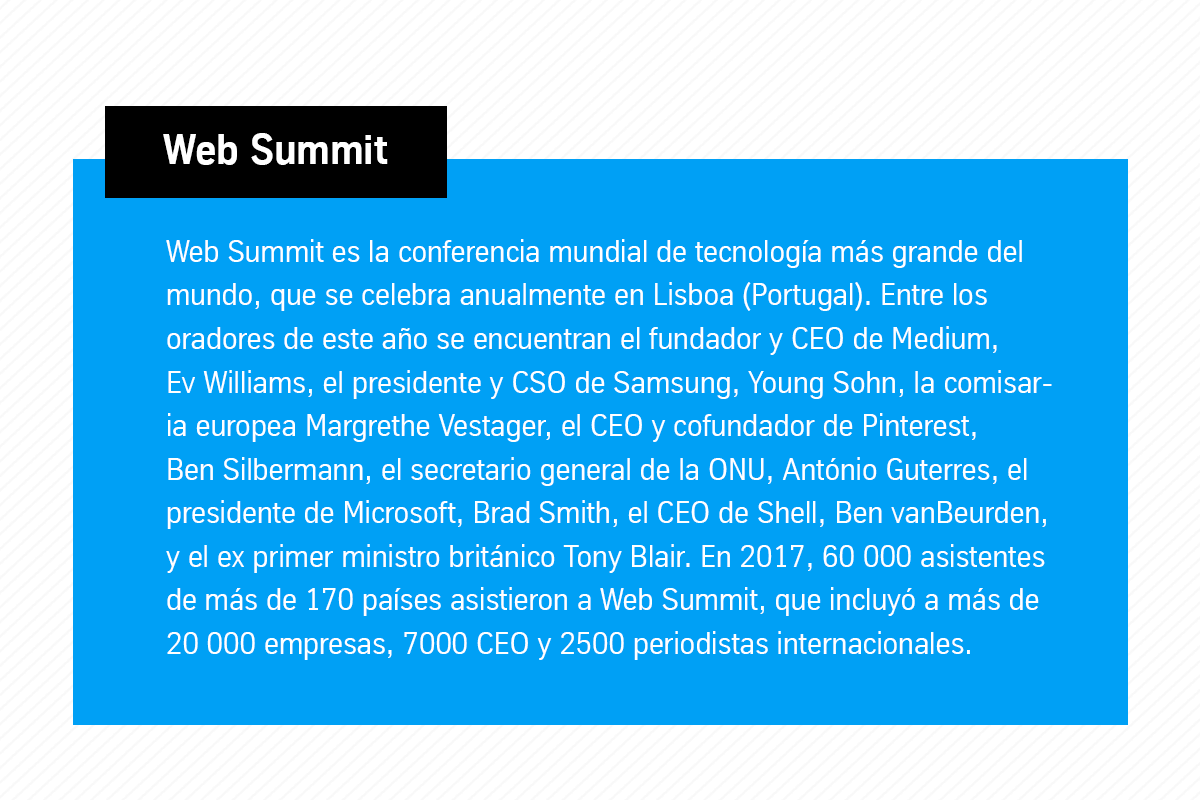 Web Summit

Web Summit es la conferencia mundial de tecnología más grande del mundo, que se celebra anualmente en Lisboa (Portugal). Entre los oradores de este año se encuentran el fundador y CEO de Medium, Ev Williams, el presidente y CSO de Samsung, Young Sohn, la comisaria europea Margrethe Vestager, el CEO y cofundador de Pinterest, Ben Silbermann, el secretario general de la ONU, António Guterres, el presidente de Microsoft, Brad Smith, el CEO de Shell, Ben vanBeurden, y el ex primer ministro británico Tony Blair. En 2017, 60 000 asistentes de más de 170 países asistieron a Web Summit, que incluyó a más de 20 000 empresas, 7000 CEO y 2500 periodistas internacionales.